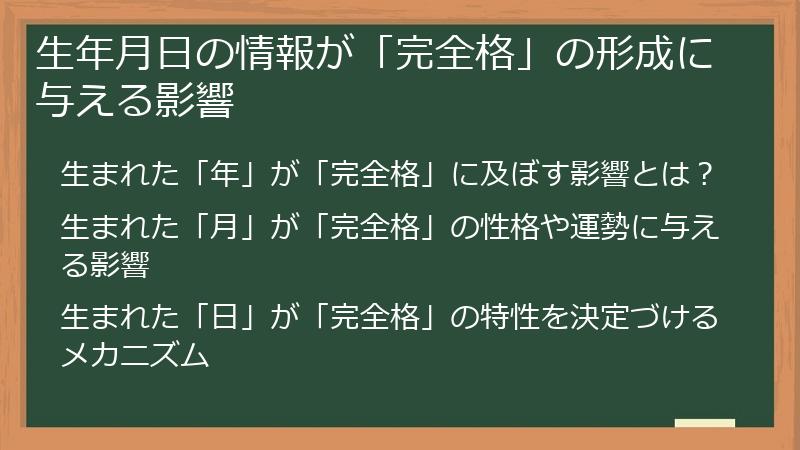 生年月日の情報が「完全格」の形成に与える影響

生まれた「年」が「完全格」に及ぼす影響とは？

生まれた「月」が「完全格」の性格や運勢に与える影響

生まれた「日」が「完全格」の特性を決定づけるメカニズム